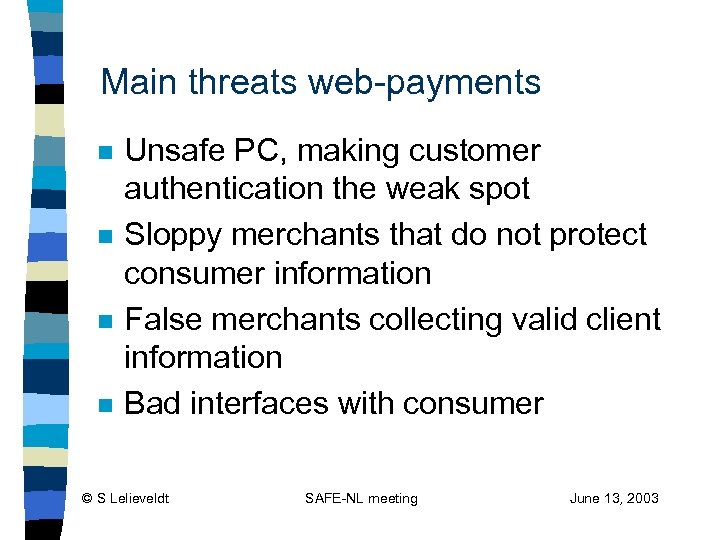 Main threats web-payments

- Unsafe PC, making customer authentication the weak spot
- Sloppy merchants that do not protect consumer information
- False merchants collecting valid client information
- Bad interfaces with consumer

© S Lelieveldt SAFE-NL meeting June 13, 2003